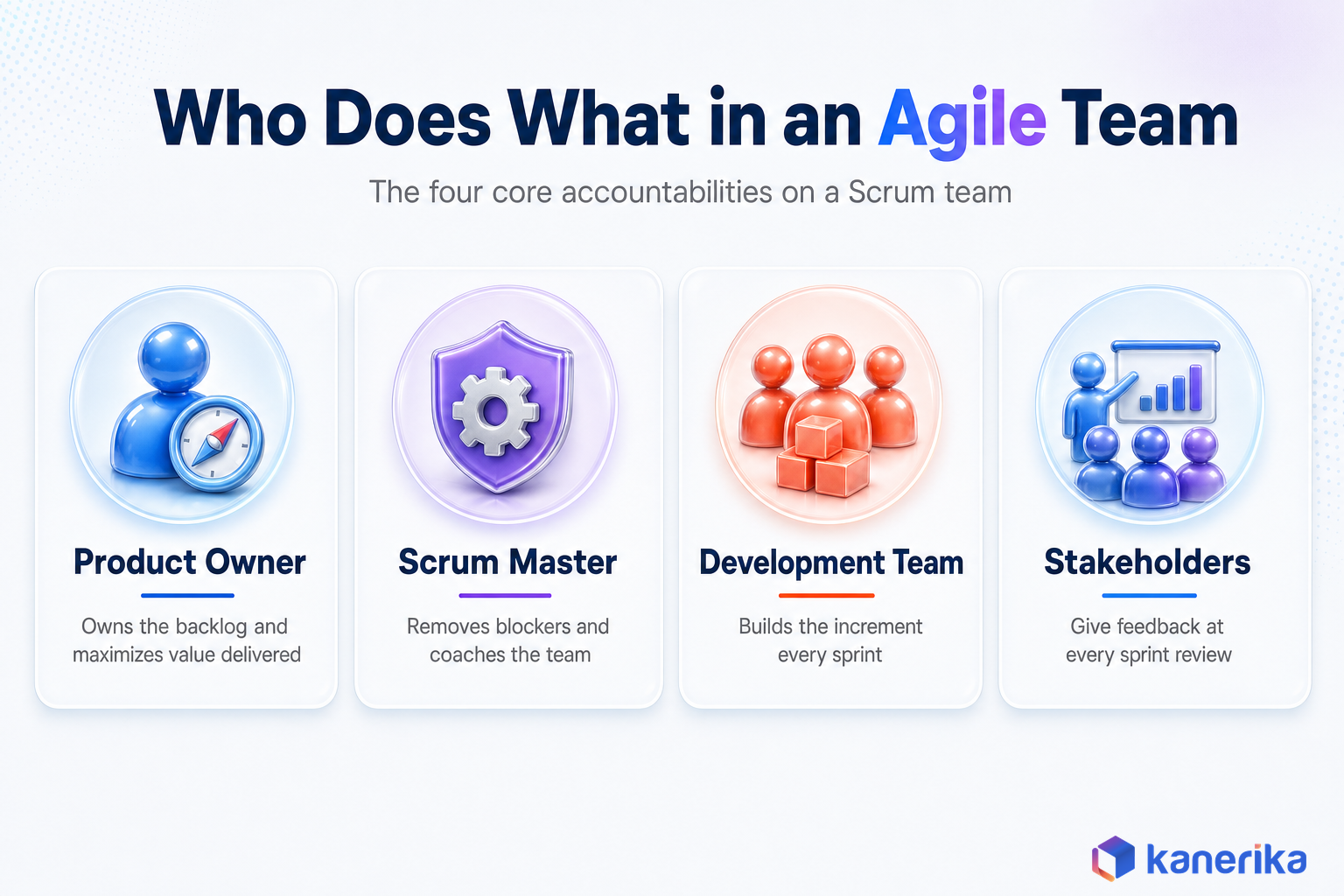 Who Does What in an Agile Team

The four core accountabilities on a Scrum team

Product Owner

Owns the backlog and maximizes value delivered

Scrum Master

Removes blockers and coaches the team

Development Team

Builds the increment every sprint

Stakeholders

Give feedback at every sprint review

kanerika